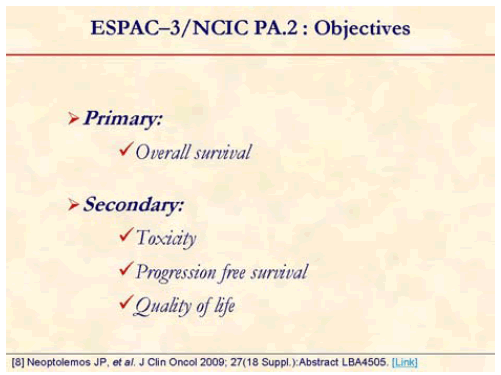 ESPAC–3/NCIC PA.2 : Objectives

➢ Primary:

✓ Overall survival

➢ Secondary:

✓ Toxicity

✓ Progression free survival

✓ Quality of life

[8] Neoptolemos JP, et al. J Clin Oncol 2009; 27(18 Suppl.):Abstract LBA4505. [Link]